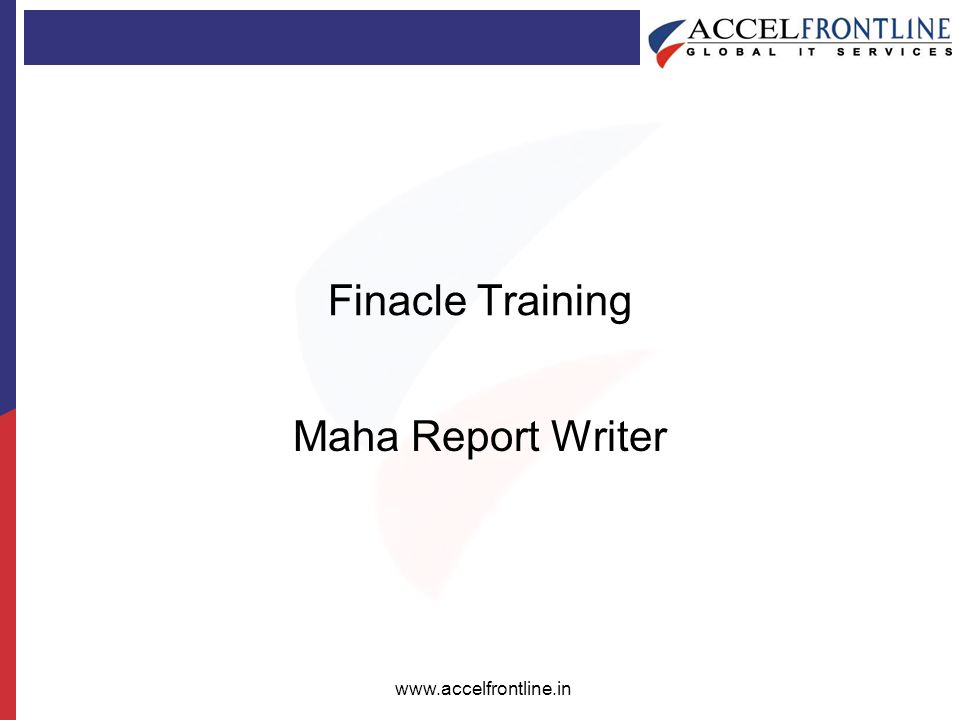 ACCELFRONTLINE
GLOBAL IT SERVICES

Finacle Training

Maha Report Writer

www.accelfrontline.in